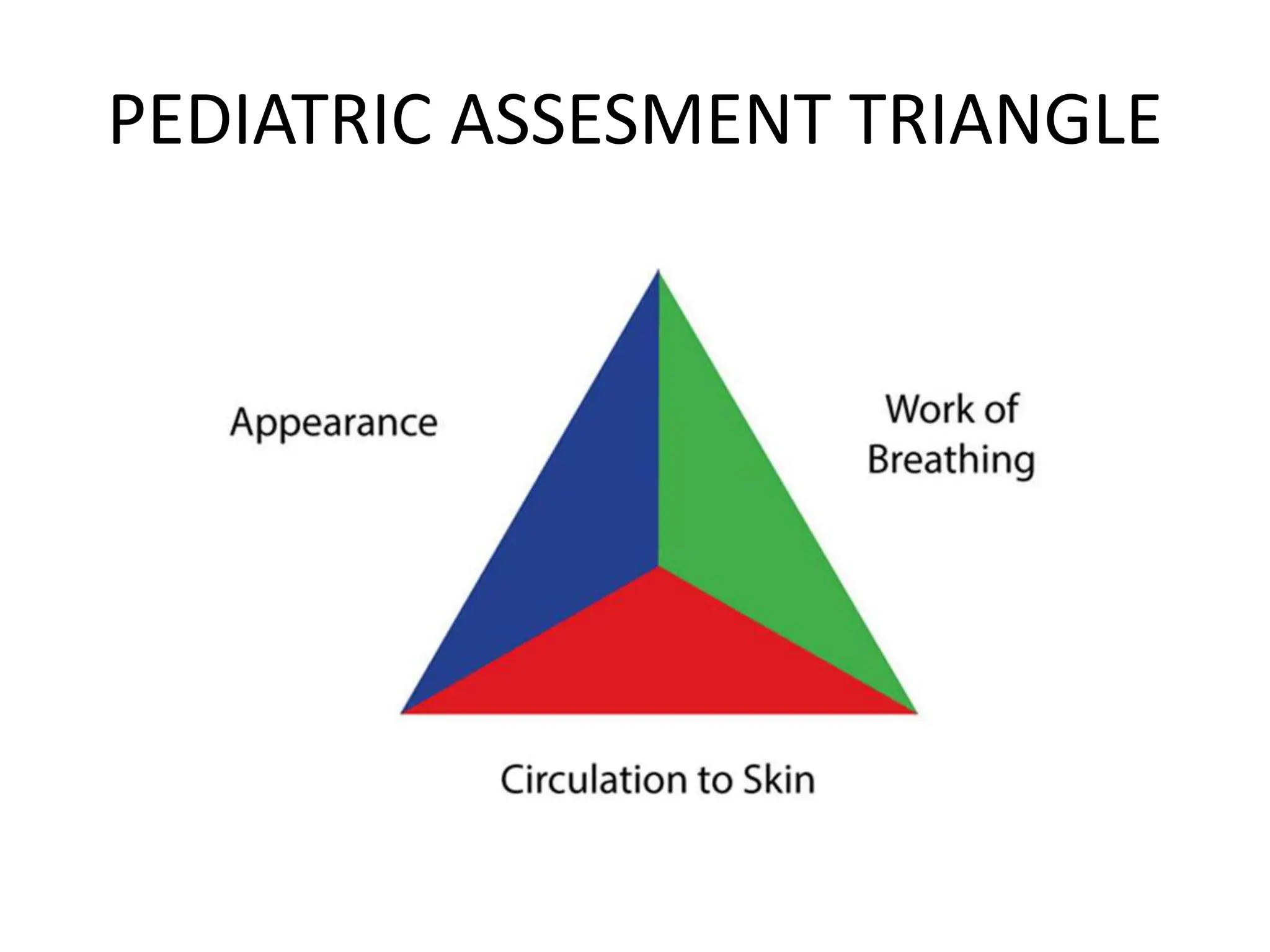 PEDIATRIC ASSESMENT TRIANGLE

Appearance

Work of Breathing

Circulation to Skin